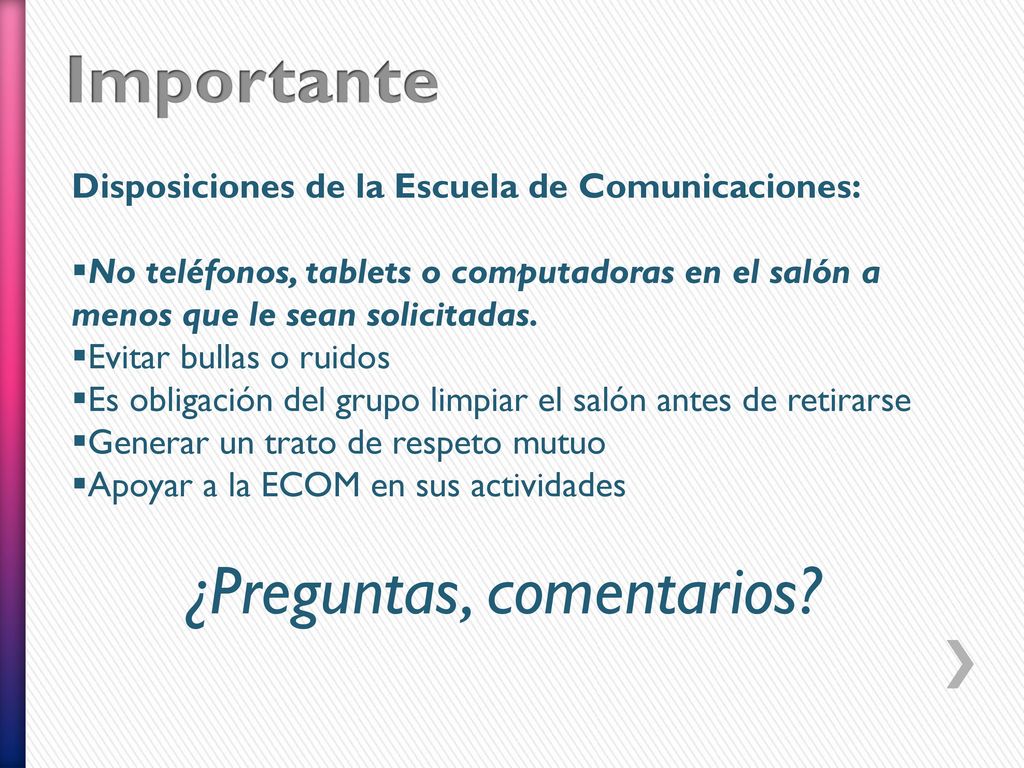 Importante

Disposiciones de la Escuela de Comunicaciones:

▪No teléfonos, tablets o computadoras en el salón a menos que le sean solicitadas.
▪Evitar bullas o ruidos
▪Es obligación del grupo limpiar el salón antes de retirarse
▪Generar un trato de respeto mutuo
▪Apoyar a la ECOM en sus actividades

¿Preguntas, comentarios?